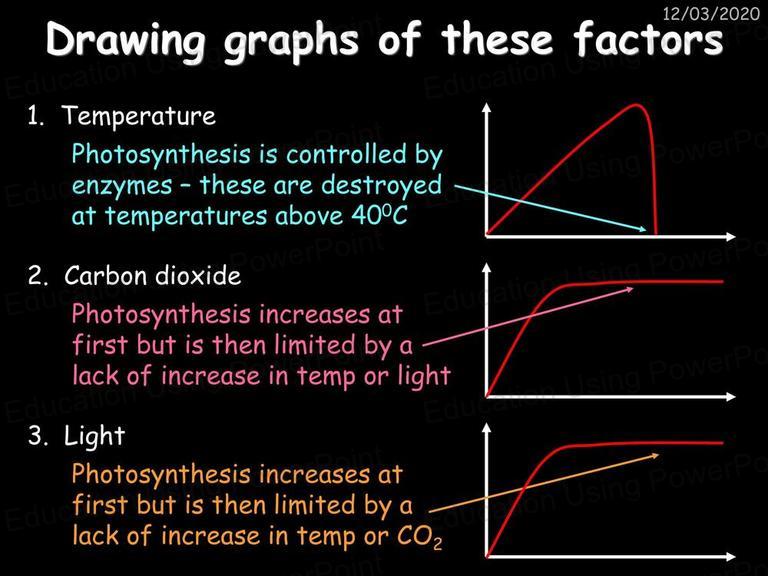 12/03/2020

Drawing graphs of these factors

1. Temperature

Photosynthesis is controlled by enzymes – these are destroyed at temperatures above $40^0C$

2. Carbon dioxide

Photosynthesis increases at first but is then limited by a lack of increase in temp or light

3. Light

Photosynthesis increases at first but is then limited by a lack of increase in temp or $CO_2$

Education Using PowerPoint